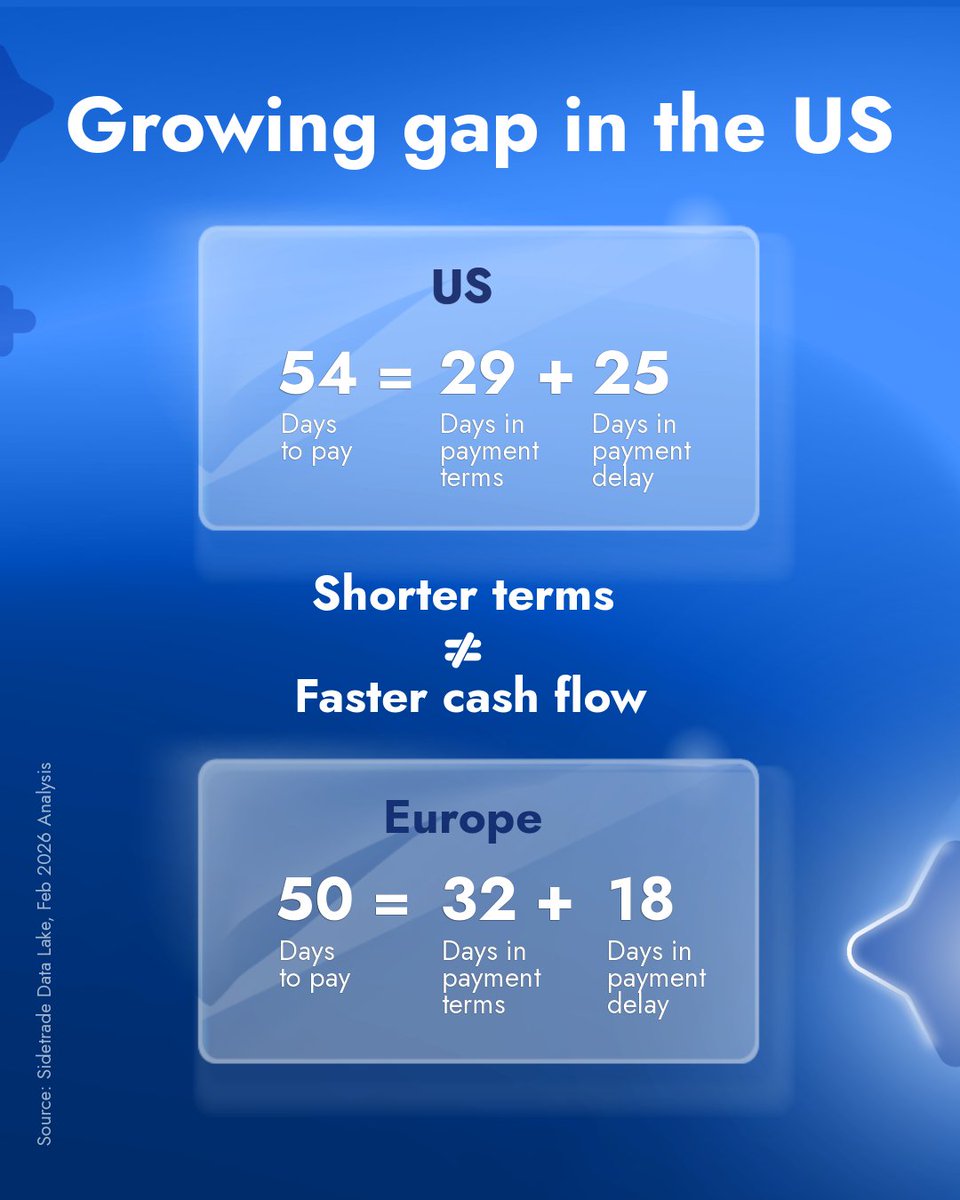 Growing gap in the US

US

54 = 29 + 25

Days to pay

Days in payment terms

Days in payment delay

Shorter terms
≠
Faster cash flow

Europe

50 = 32 + 18

Days to pay

Days in payment terms

Days in payment delay

Source: Sidetrade Data Lake, Feb 2026 Analysis